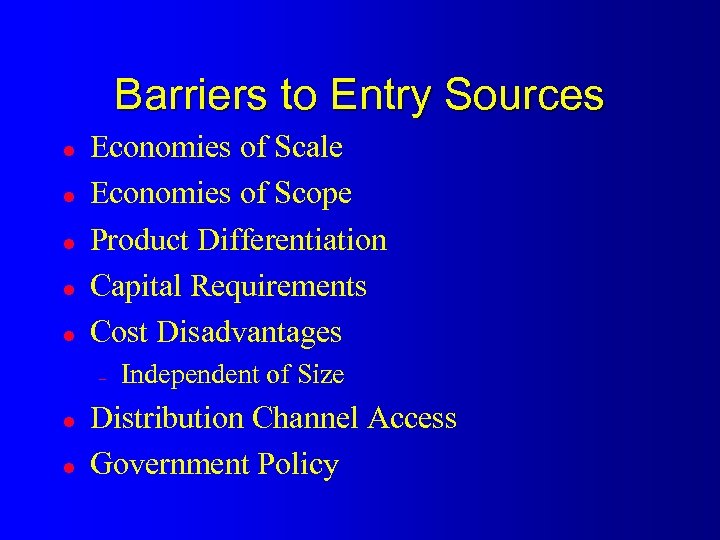 Barriers to Entry Sources

- Economies of Scale
- Economies of Scope
- Product Differentiation
- Capital Requirements
- Cost Disadvantages
  - Independent of Size
- Distribution Channel Access
- Government Policy